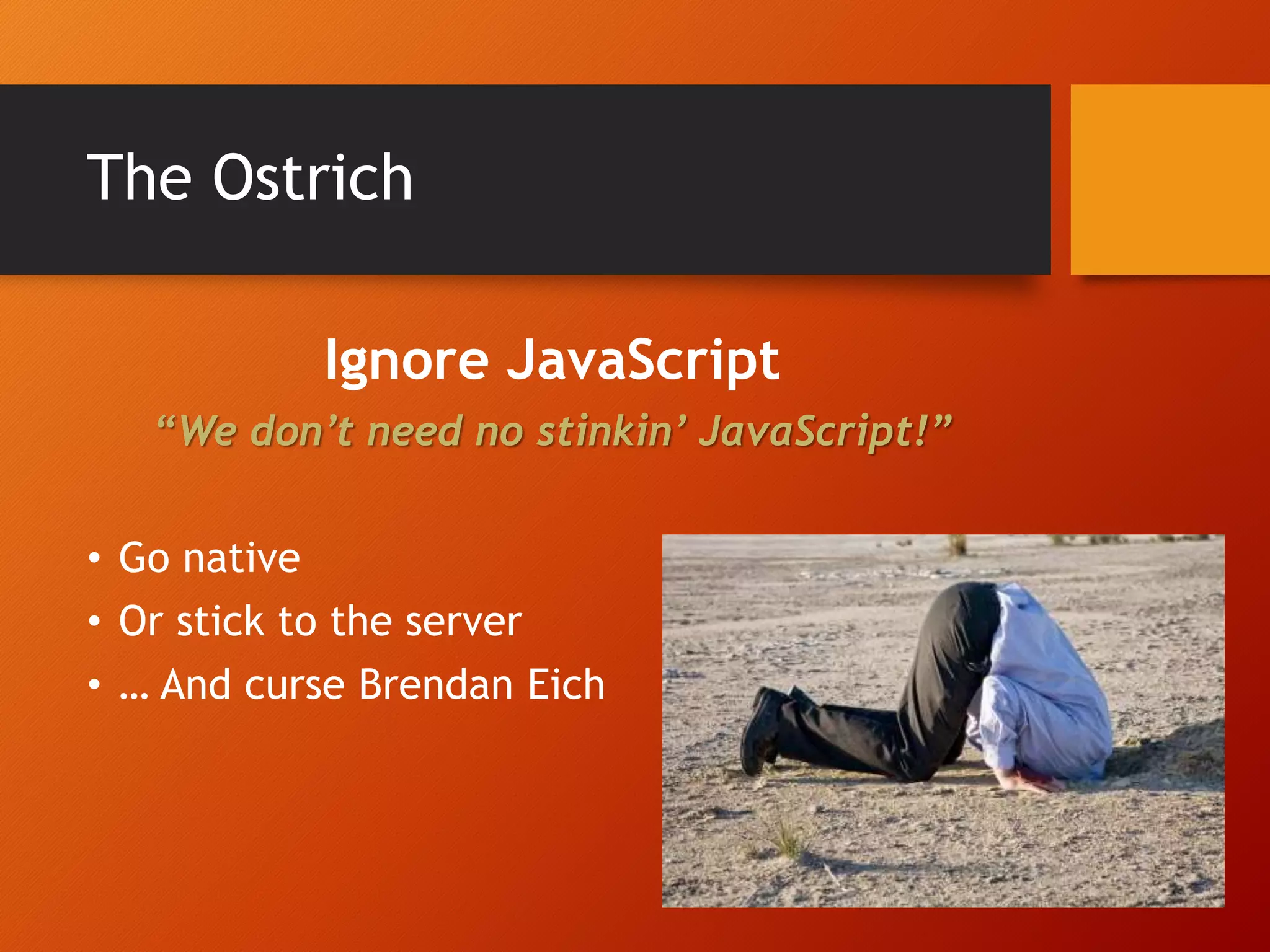 The Ostrich

Ignore JavaScript

“We don’t need no stinkin’ JavaScript!”

• Go native
• Or stick to the server
• … And curse Brendan Eich